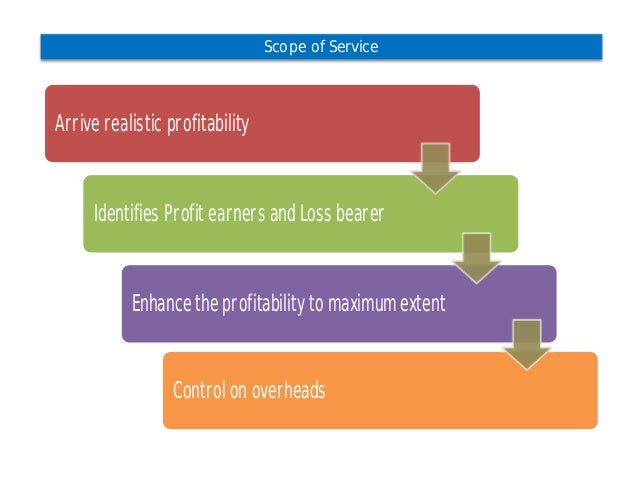 Scope of Service

Arrive realistic profitability

Identifies Profit earners and Loss bearer

Enhance the profitability to maximum extent

Control on overheads